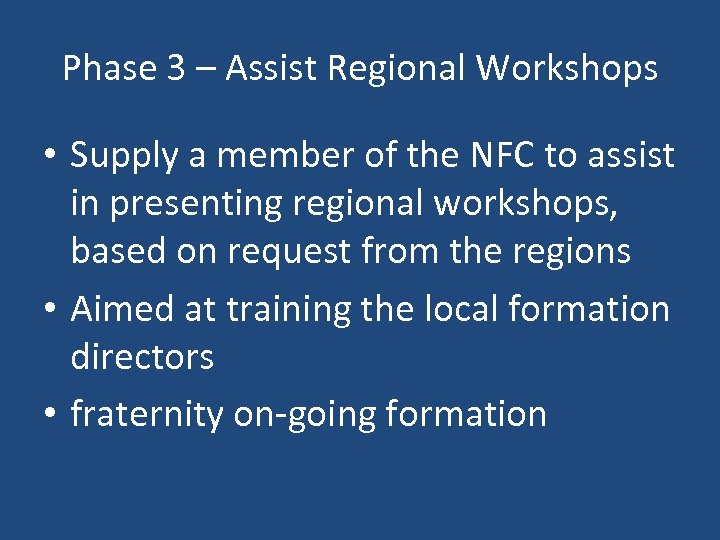 Phase 3 – Assist Regional Workshops

• Supply a member of the NFC to assist in presenting regional workshops, based on request from the regions
• Aimed at training the local formation directors
• fraternity on-going formation